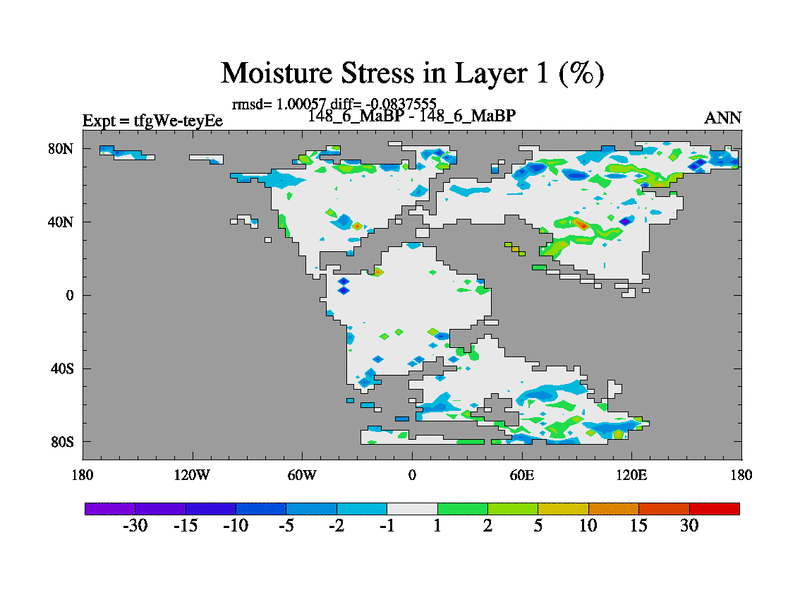 Moisture Stress in Layer 1 (%)

rmsd= 1.00057 diff= -0.0837555

Expt = tfgWe-teyEe

148_6_MaBP - 148_6_MaBP

ANN

80N
40N
0
40S
80S

180
120W
60W
0
60E
120E
180

-30
-15
-10
-5
-2
-1
1
2
5
10
15
30